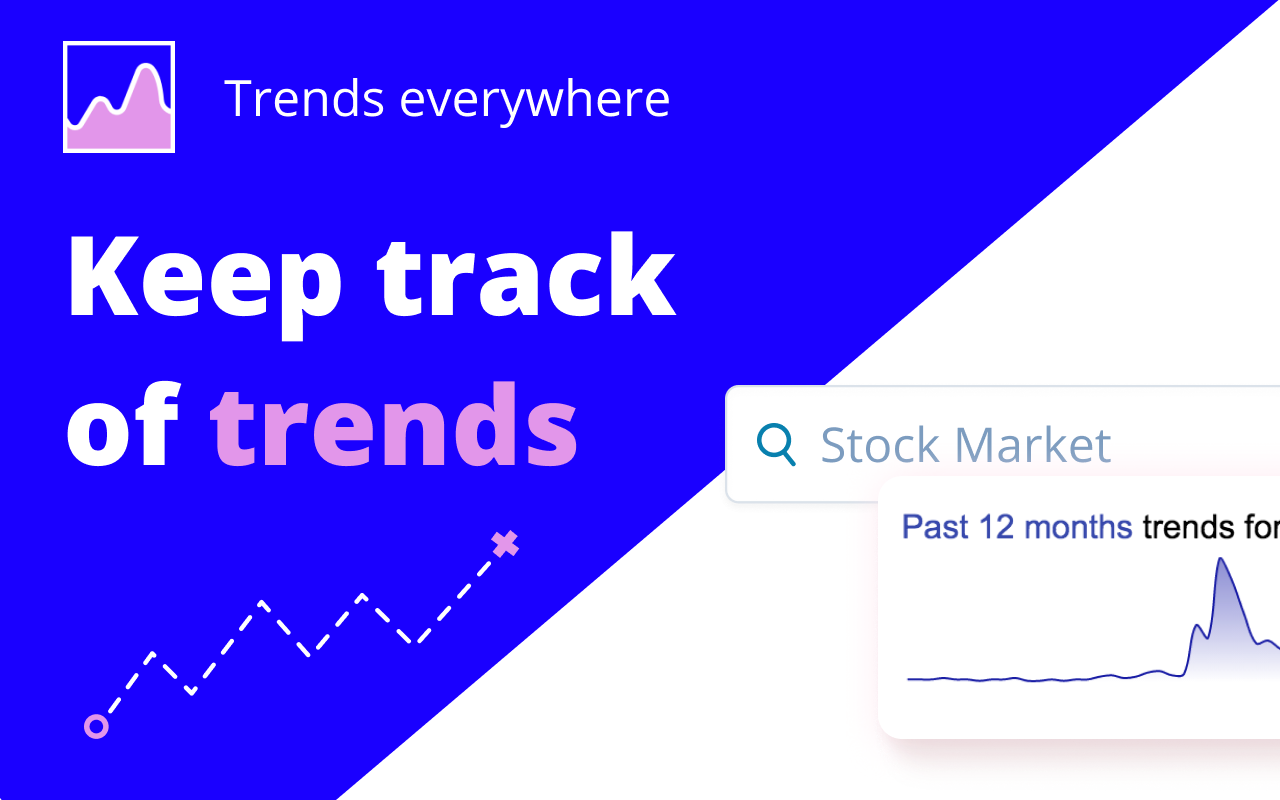 Trends everywhere

Keep track of trends

Stock Market

Past 12 months trends for